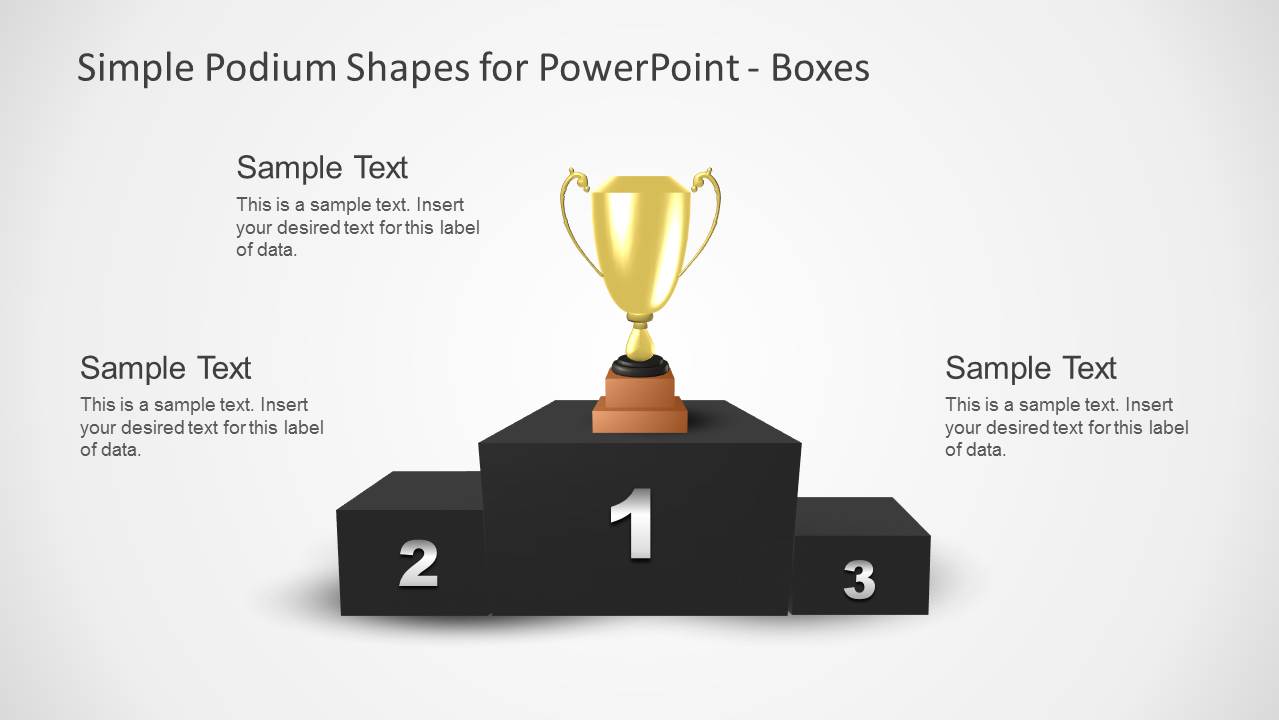 Simple Podium Shapes for PowerPoint - Boxes

Sample Text
This is a sample text. Insert your desired text for this label of data.

Sample Text
This is a sample text. Insert your desired text for this label of data.

Sample Text
This is a sample text. Insert your desired text for this label of data.

2

1

3